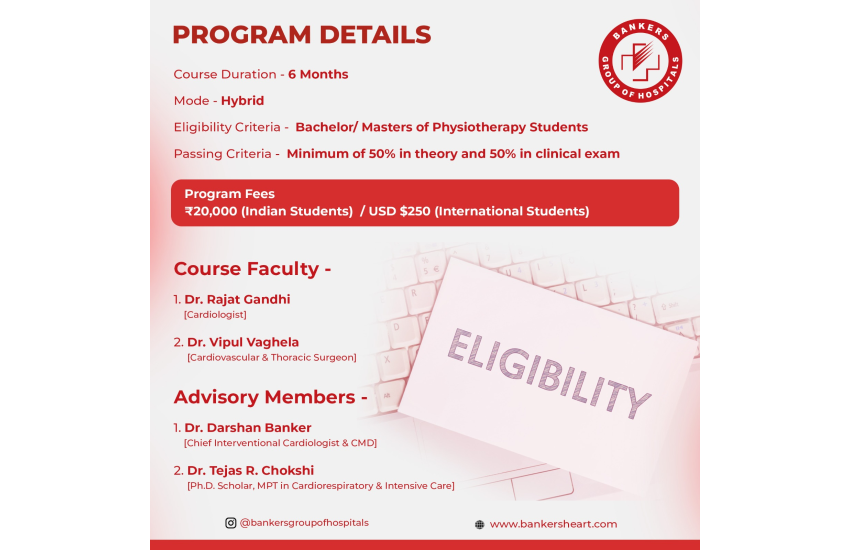 PROGRAM DETAILS

BANKERS GROUP OF HOSPITALS

Course Duration - 6 Months

Mode - Hybrid

Eligibility Criteria - Bachelor/ Masters of Physiotherapy Students

Passing Criteria - Minimum of 50% in theory and 50% in clinical exam

Program Fees
₹20,000 (Indian Students) / USD $250 (International Students)

Course Faculty -

1. Dr. Rajat Gandhi
[Cardiologist]

2. Dr. Vipul Vaghela
[Cardiovascular & Thoracic Surgeon]

ELIGIBILITY

Advisory Members -

1. Dr. Darshan Banker
[Chief Interventional Cardiologist & CMD]

2. Dr. Tejas R. Chokshi
[Ph.D. Scholar, MPT in Cardiorespiratory & Intensive Care]

@bankersgroupofhospitals

www.bankersheart.com